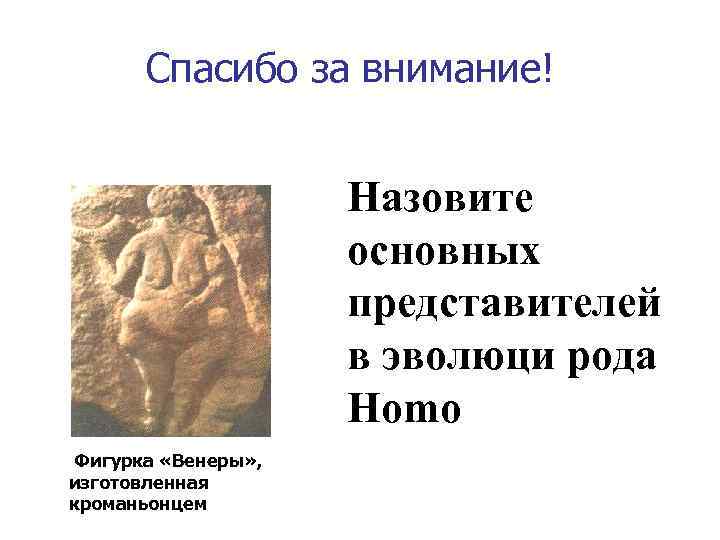 Спасибо за внимание!

Назовите основных представителей в эволюци рода Homo

Фигурка «Венеры», изготовленная кроманьонцем